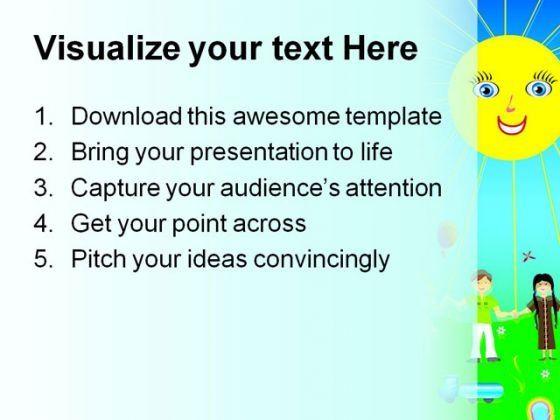 Visualize your text Here

1. Download this awesome template
2. Bring your presentation to life
3. Capture your audience's attention
4. Get your point across
5. Pitch your ideas convincingly